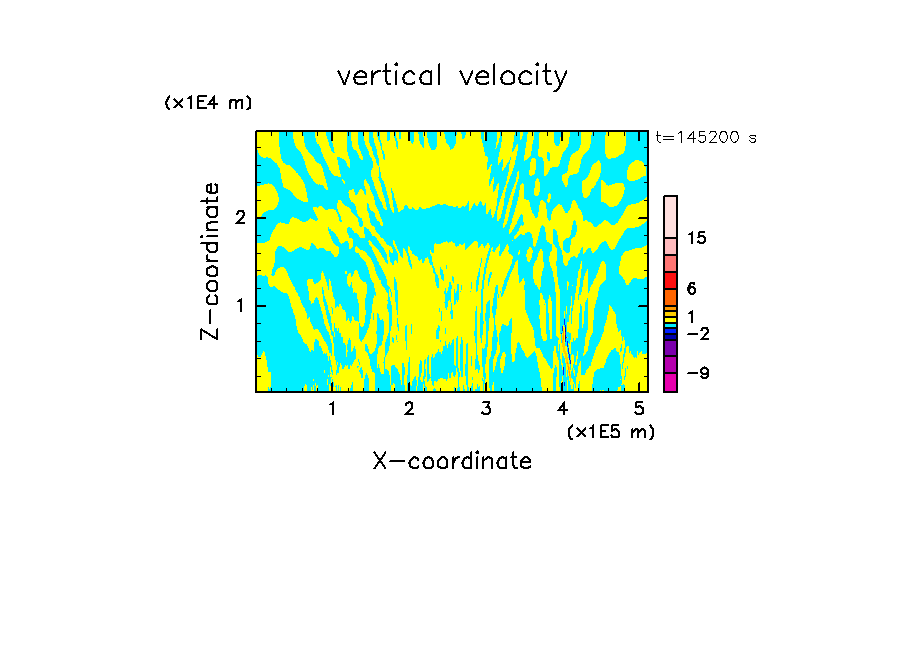 vertical velocity

(x1E4 m)

t=145200 s

Z-coordinate

2

1

15

6

1

−2

−9

1 2 3 4 5

(x1E5 m)

X-coordinate